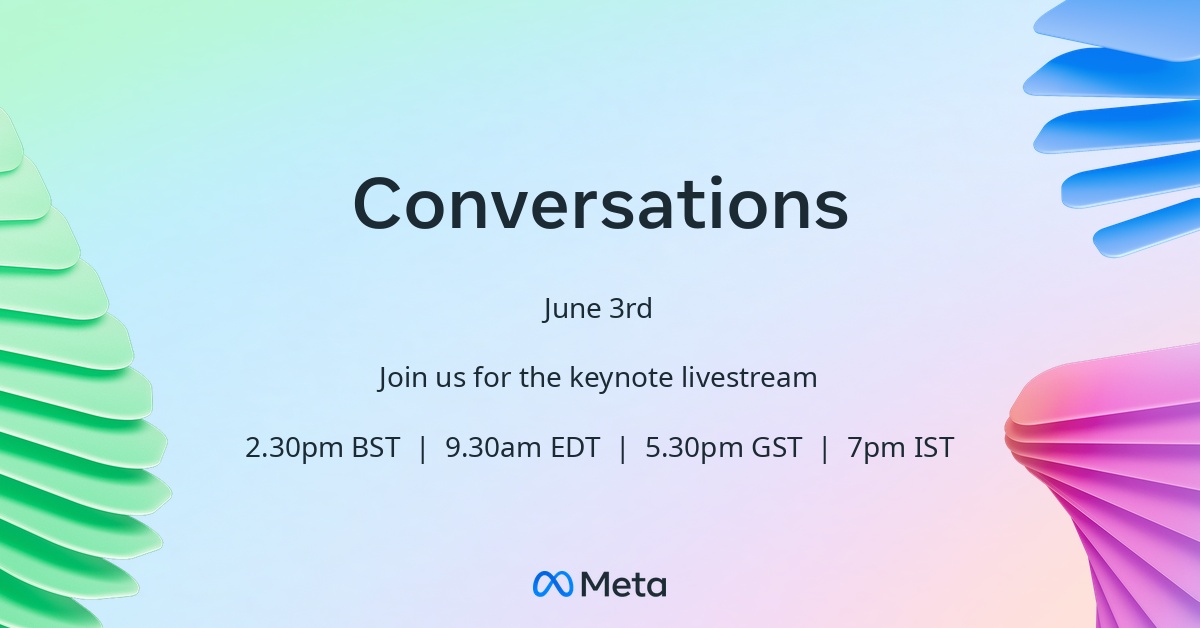 Conversations

June 3rd

Join us for the keynote livestream

2.30pm BST | 9.30am EDT | 5.30pm GST | 7pm IST

Meta